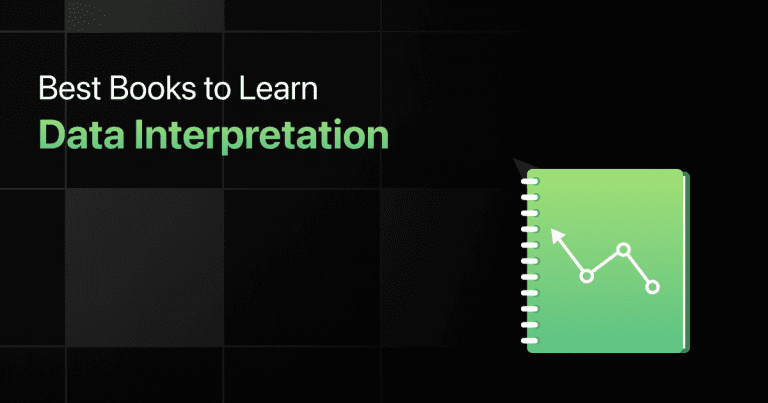 Best Books to Learn
Data Interpretation